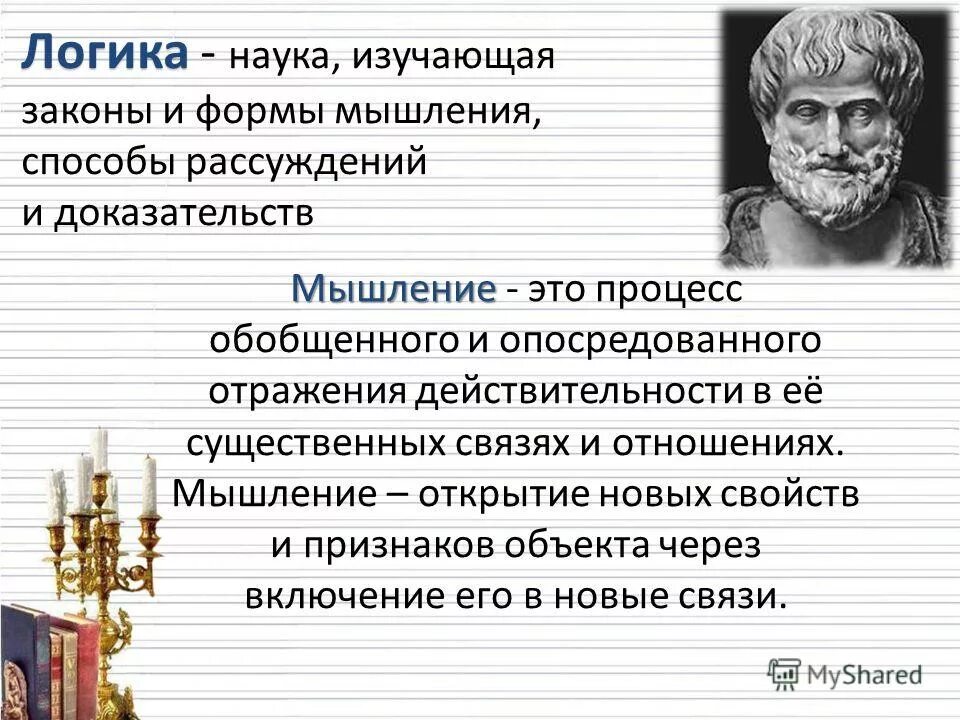 Логика - наука, изучающая законы и формы мышления, способы рассуждений и доказательств

Мышление - это процесс обобщенного и опосредованного отражения действительности в её существенных связях и отношениях. Мышление – открытие новых свойств и признаков объекта через включение его в новые связи.

MyShared